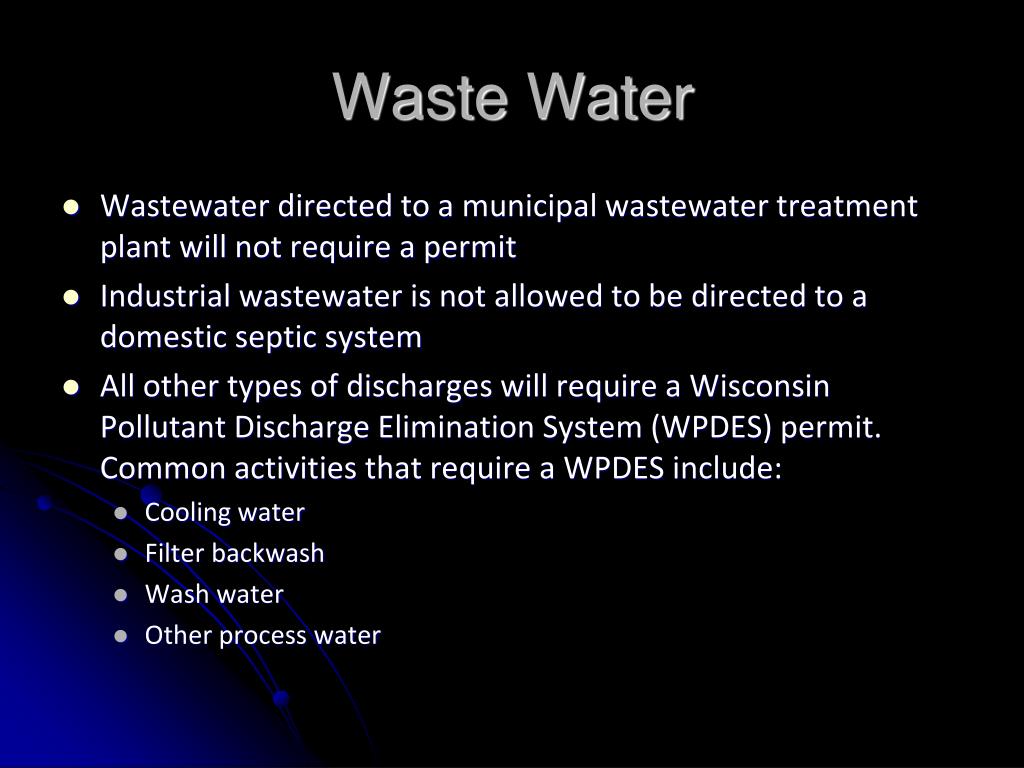 Waste Water

- Wastewater directed to a municipal wastewater treatment plant will not require a permit
- Industrial wastewater is not allowed to be directed to a domestic septic system
- All other types of discharges will require a Wisconsin Pollutant Discharge Elimination System (WPDES) permit. Common activities that require a WPDES include:
  - Cooling water
  - Filter backwash
  - Wash water
  - Other process water